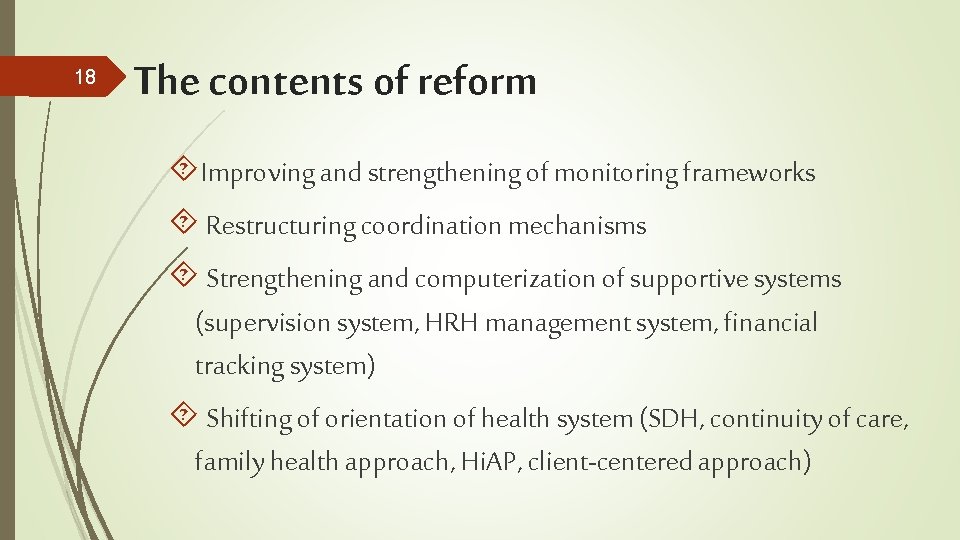 18

The contents of reform

Improving and strengthening of monitoring frameworks

Restructuring coordination mechanisms

Strengthening and computerization of supportive systems (supervision system, HRH management system, financial tracking system)

Shifting of orientation of health system (SDH, continuity of care, family health approach, HiAP, client-centered approach)